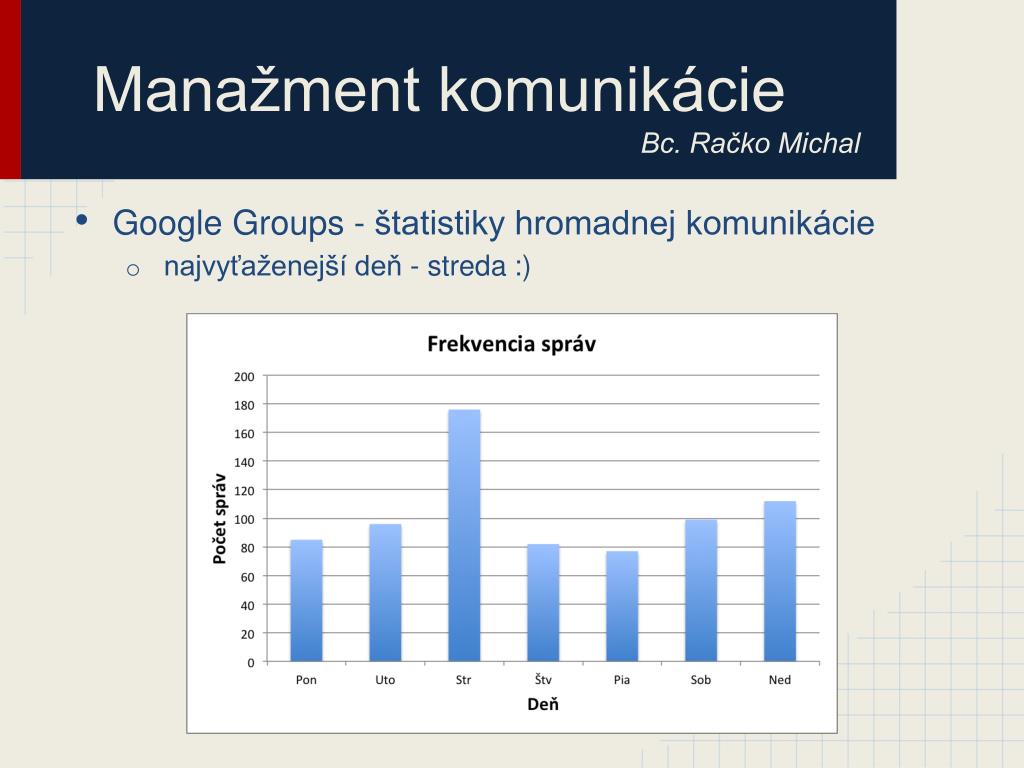 Manažment komunikácie

Bc. Račko Michal

• Google Groups - štatistiky hromadnej komunikácie
  o najvyťaženejší deň - streda :)

Frekvencia správ

Počet správ

200
180
160
140
120
100
80
60
40
20
0

Pon Uto Str Štv Pia Sob Ned

Deň